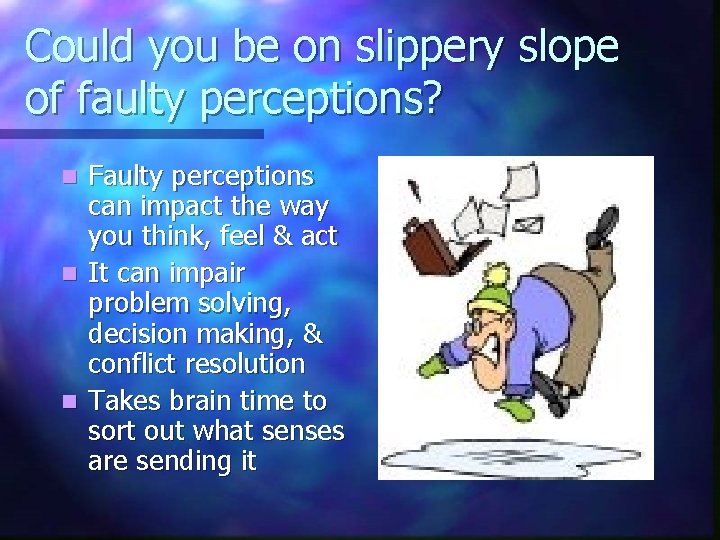 Could you be on slippery slope of faulty perceptions?

- Faulty perceptions can impact the way you think, feel & act
- It can impair problem solving, decision making, & conflict resolution
- Takes brain time to sort out what senses are sending it